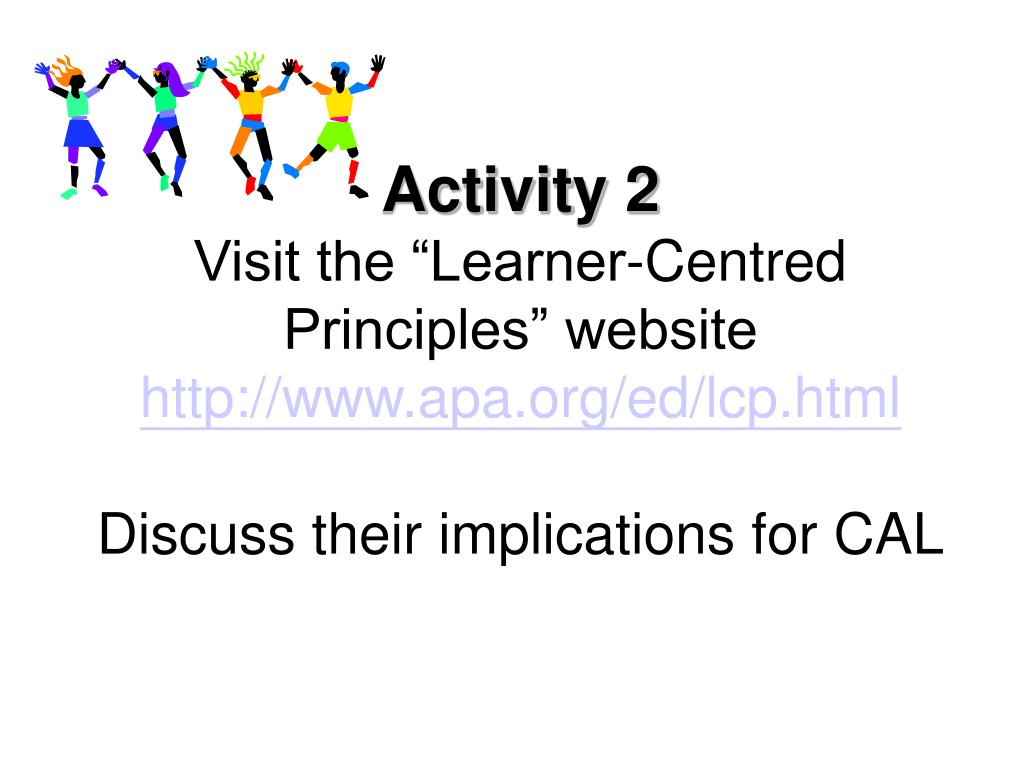 Activity 2

Visit the “Learner-Centred Principles” website http://www.apa.org/ed/lcp.html

Discuss their implications for CAL